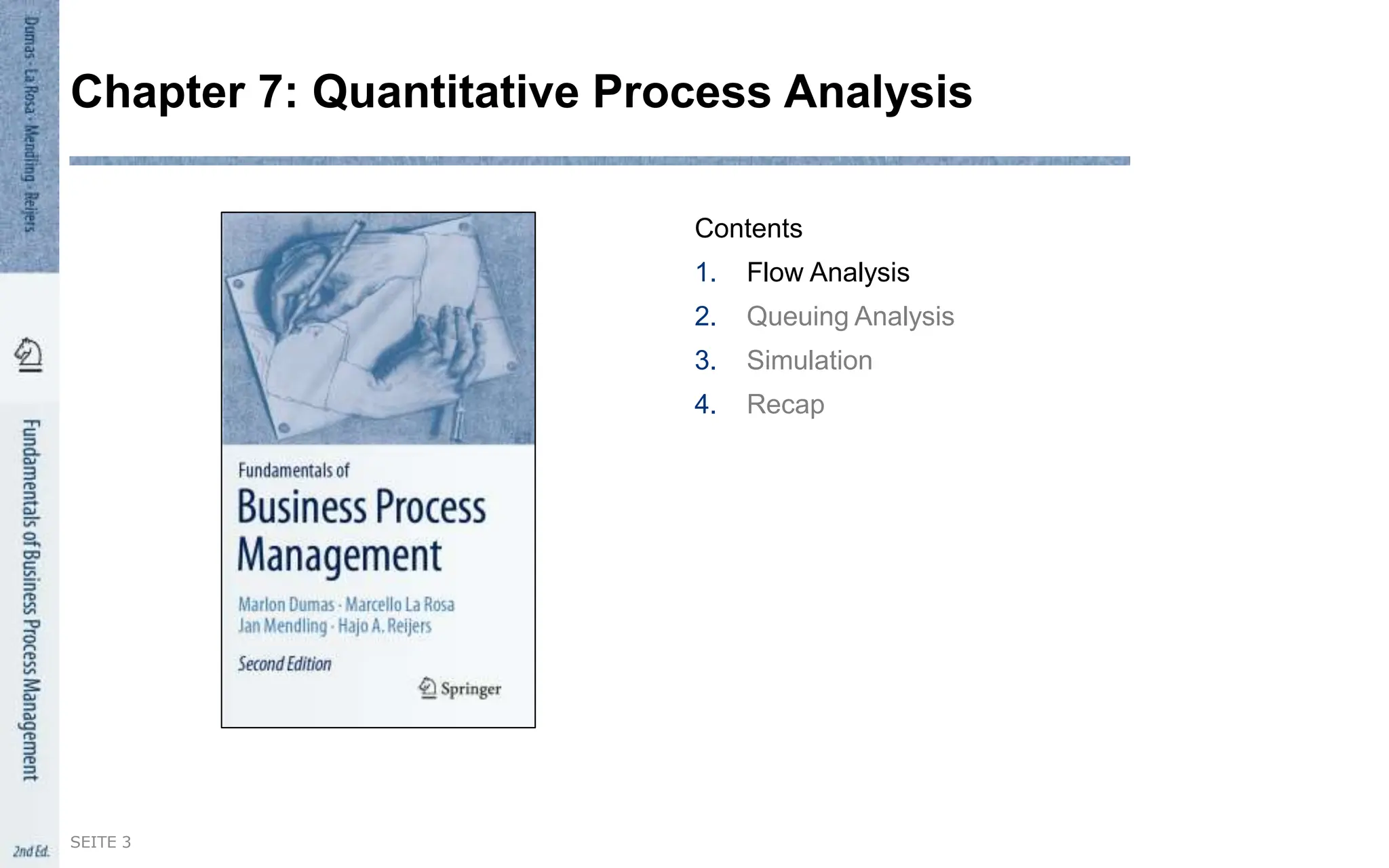 Dumas · La Rosa · Mendling · Reijers

Fundamentals of Business Process Management

2nd Ed.

Chapter 7: Quantitative Process Analysis

Fundamentals of
Business Process Management

Marlon Dumas · Marcello La Rosa
Jan Mendling · Hajo A. Reijers

Second Edition

Springer

Contents

1. Flow Analysis
2. Queuing Analysis
3. Simulation
4. Recap

SEITE 3